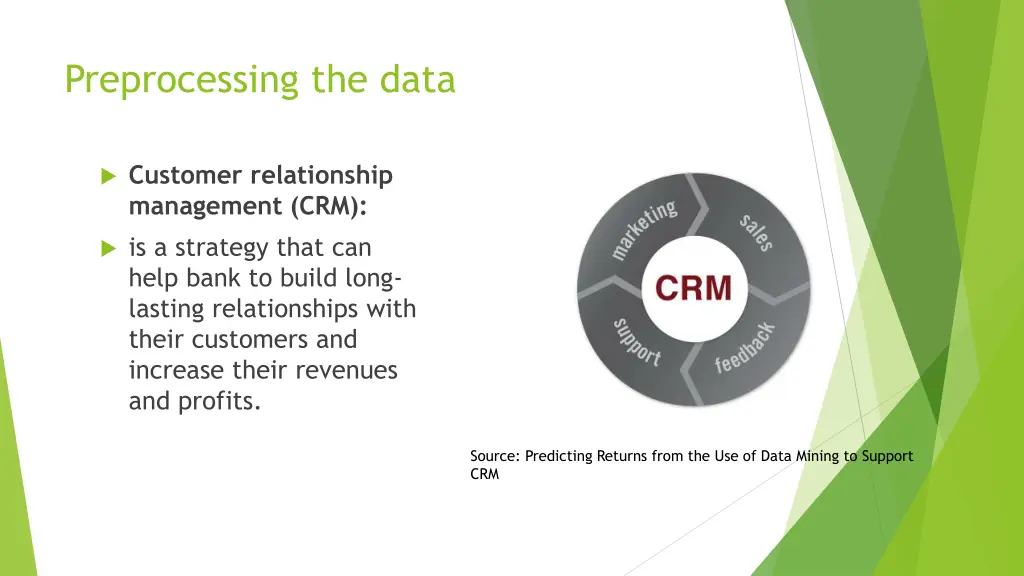 Preprocessing the data

Customer relationship management (CRM):

is a strategy that can help bank to build long-lasting relationships with their customers and increase their revenues and profits.

marketing
sales
CRM
support
feedback

Source: Predicting Returns from the Use of Data Mining to Support CRM